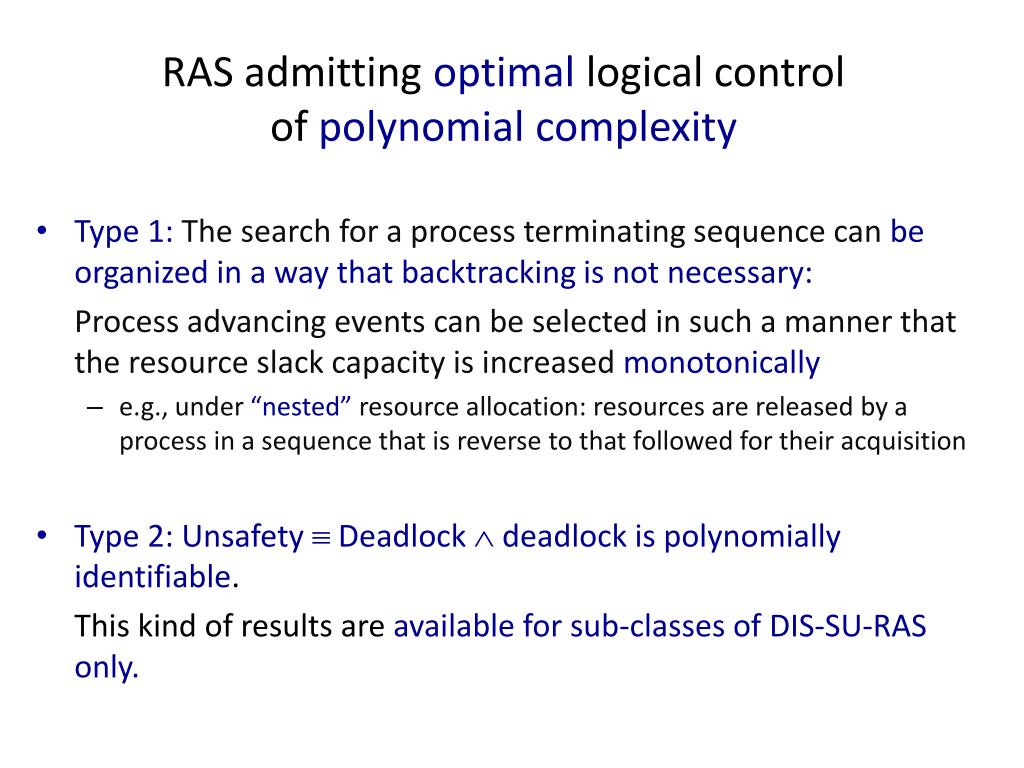 RAS admitting optimal logical control of polynomial complexity

• Type 1: The search for a process terminating sequence can be organized in a way that backtracking is not necessary:

Process advancing events can be selected in such a manner that the resource slack capacity is increased monotonically

– e.g., under “nested” resource allocation: resources are released by a process in a sequence that is reverse to that followed for their acquisition

• Type 2: Unsafety $\equiv$ Deadlock $\wedge$ deadlock is polynomially identifiable.

This kind of results are available for sub-classes of DIS-SU-RAS only.